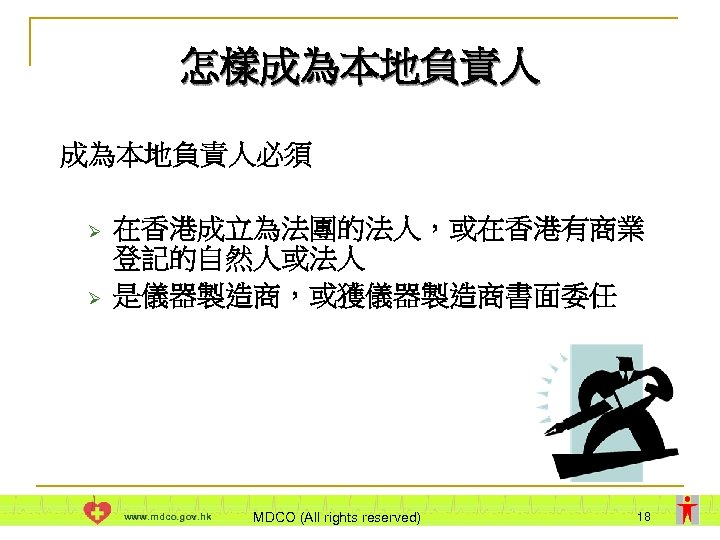 怎樣成為本地負責人

成為本地負責人必須

➢ 在香港成立為法團的法人，或在香港有商業登記的自然人或法人
➢ 是儀器製造商，或獲儀器製造商書面委任

www.mdco.gov.hk MDCO (All rights reserved) 18